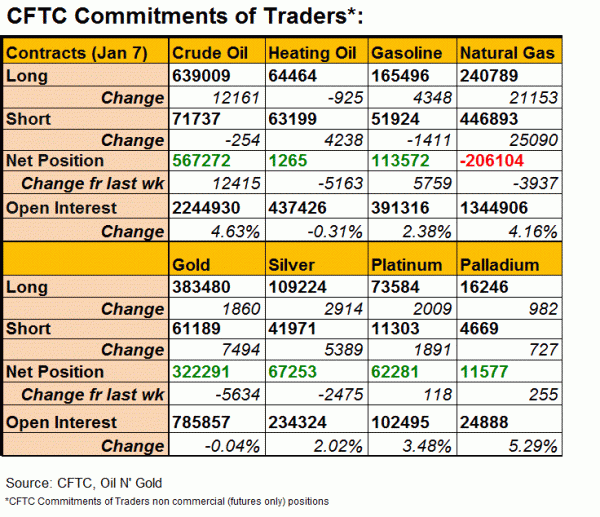 CFTC Commitments of Traders*:

| Contracts (Jan 7) | Crude Oil | Heating Oil | Gasoline | Natural Gas |
|---|---|---|---|---|
| Long | 639009 | 64464 | 165496 | 240789 |
| Change | 12161 | -925 | 4348 | 21153 |
| Short | 71737 | 63199 | 51924 | 446893 |
| Change | -254 | 4238 | -1411 | 25090 |
| Net Position | 567272 | 1265 | 113572 | -206104 |
| Change fr last wk | 12415 | -5163 | 5759 | -3937 |
| Open Interest | 2244930 | 437426 | 391316 | 1344906 |
| Change | 4.63% | -0.31% | 2.38% | 4.16% |
| | Gold | Silver | Platinum | Palladium |
| Long | 383480 | 109224 | 73584 | 16246 |
| Change | 1860 | 2914 | 2009 | 982 |
| Short | 61189 | 41971 | 11303 | 4669 |
| Change | 7494 | 5389 | 1891 | 727 |
| Net Position | 322291 | 67253 | 62281 | 11577 |
| Change fr last wk | -5634 | -2475 | 118 | 255 |
| Open Interest | 785857 | 234324 | 102495 | 24888 |
| Change | -0.04% | 2.02% | 3.48% | 5.29% |

Source: CFTC, Oil N' Gold

*CFTC Commitments of Traders non commercial (futures only) positions